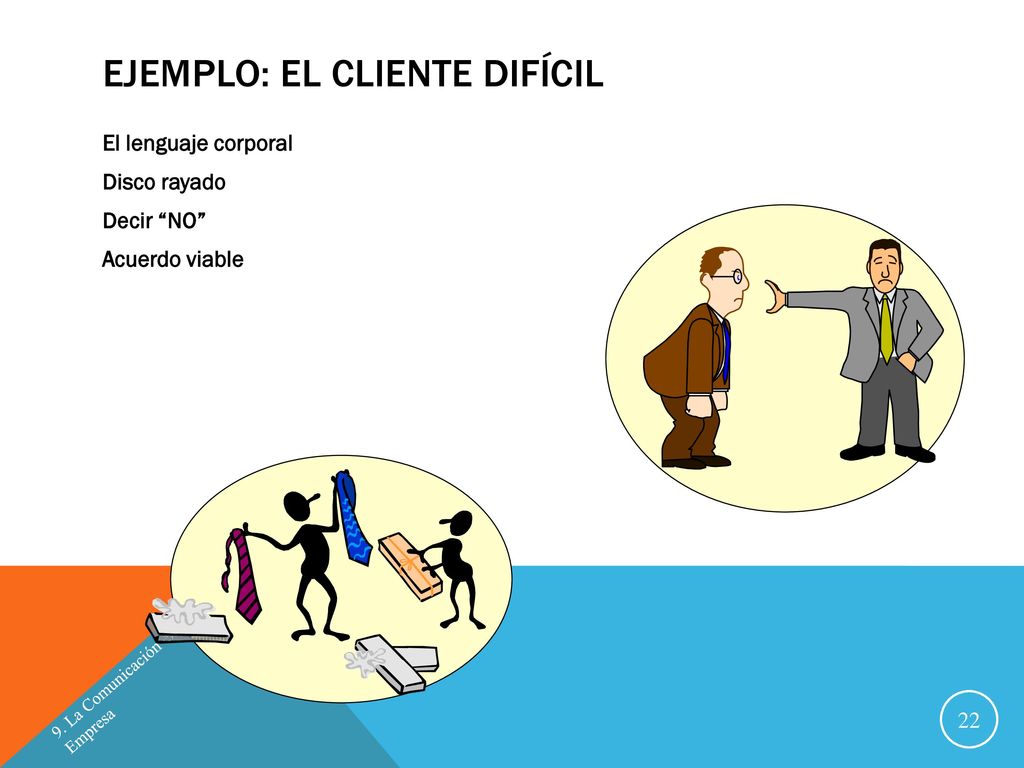 EJEMPLO: EL CLIENTE DIFÍCIL

El lenguaje corporal

Disco rayado

Decir “NO”

Acuerdo viable

9. La Comunicación Empresa

22